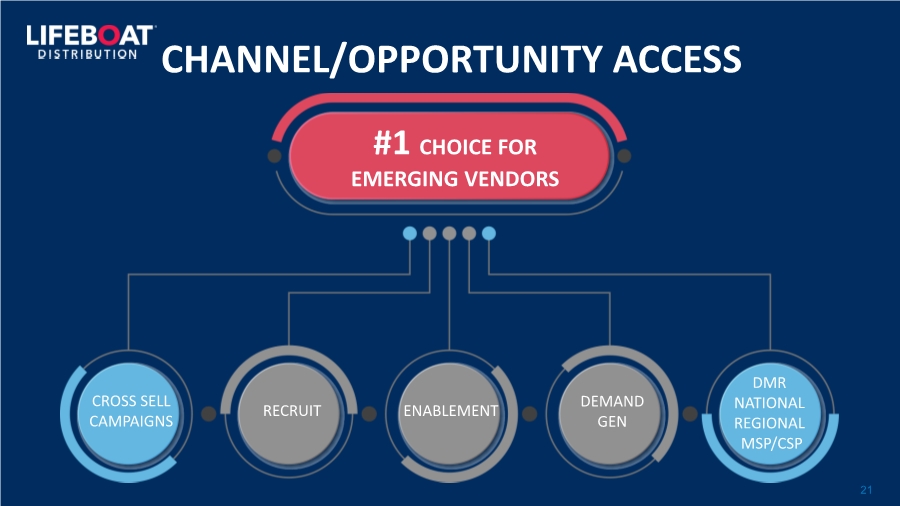 LIFEBOAT DISTRIBUTION

CHANNEL/OPPORTUNITY ACCESS

#1 CHOICE FOR EMERGING VENDORS

CROSS SELL CAMPAIGNS

RECRUIT

ENABLEMENT

DEMAND GEN

DMR NATIONAL REGIONAL MSP/CSP

21